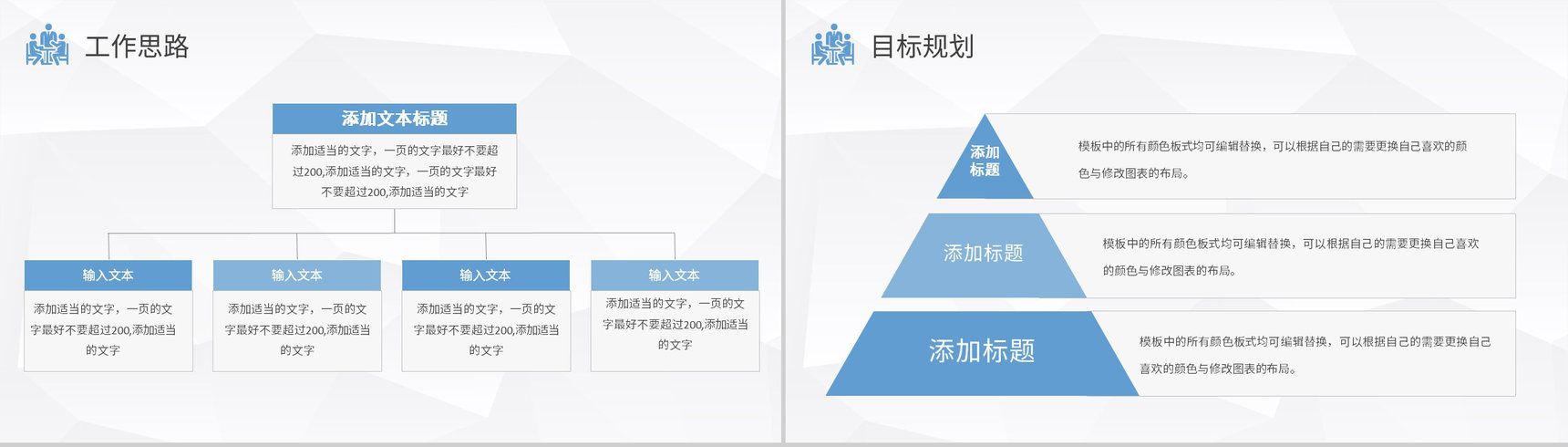 工作思路

添加文本标题

添加适当的文字，一页的文字最好不要超过200,添加适当的文字，一页的文字最好不要超过200,添加适当的文字

输入文本

添加适当的文字，一页的文字最好不要超过200,添加适当的文字

输入文本

添加适当的文字，一页的文字最好不要超过200,添加适当的文字

输入文本

添加适当的文字，一页的文字最好不要超过200,添加适当的文字

输入文本

添加适当的文字，一页的文字最好不要超过200,添加适当的文字

目标规划

添加标题

模板中的所有颜色板式均可编辑替换，可以根据自己的需要更换自己喜欢的颜色与修改图表的布局。

添加标题

模板中的所有颜色板式均可编辑替换，可以根据自己的需要更换自己喜欢的颜色与修改图表的布局。

添加标题

模板中的所有颜色板式均可编辑替换，可以根据自己的需要更换自己喜欢的颜色与修改图表的布局。